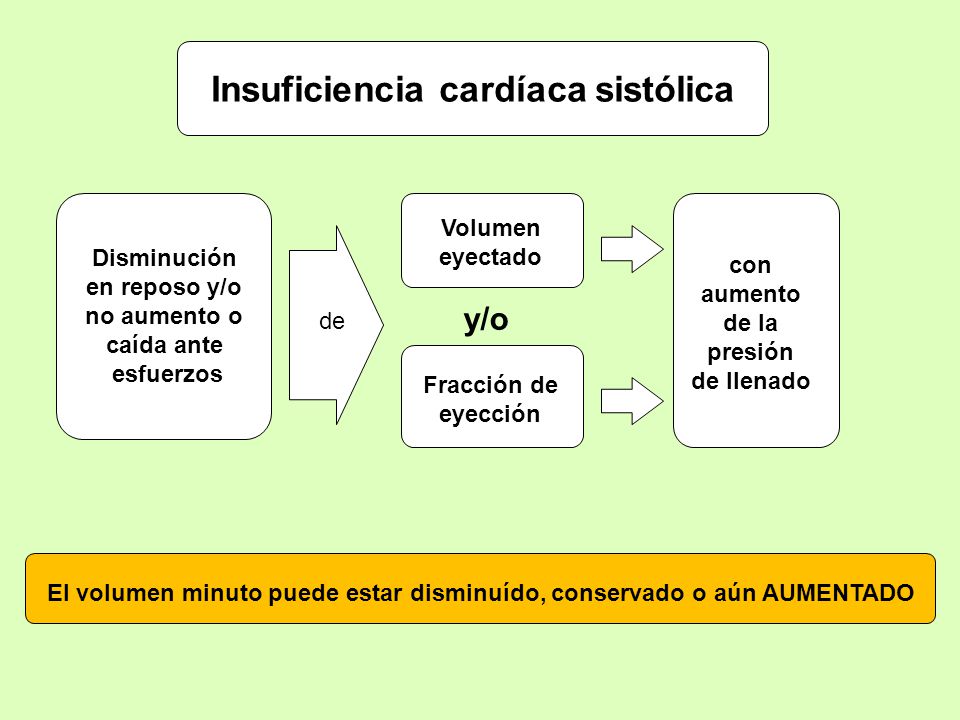 Insuficiencia cardíaca sistólica

Disminución en reposo y/o no aumento o caída ante esfuerzos

de

Volumen eyectado

y/o

Fracción de eyección

con aumento de la presión de llenado

El volumen minuto puede estar disminuído, conservado o aún AUMENTADO